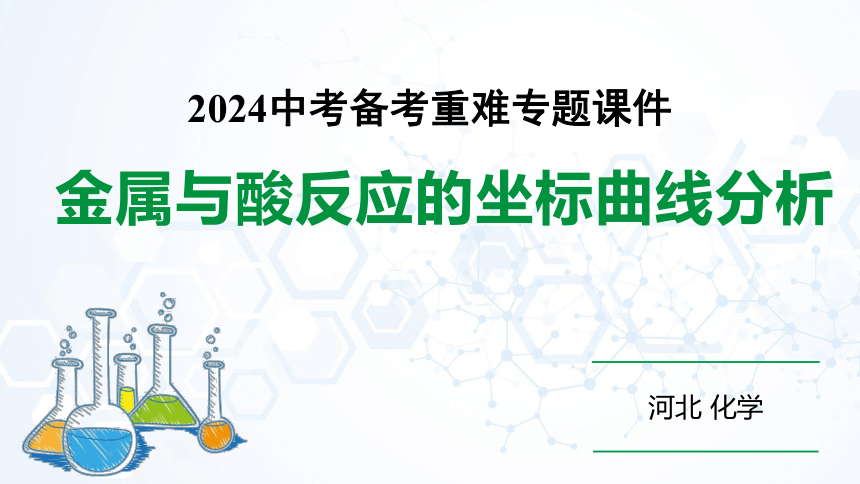 2024中考备考重难专题课件

金属与酸反应的坐标曲线分析

河北 化学